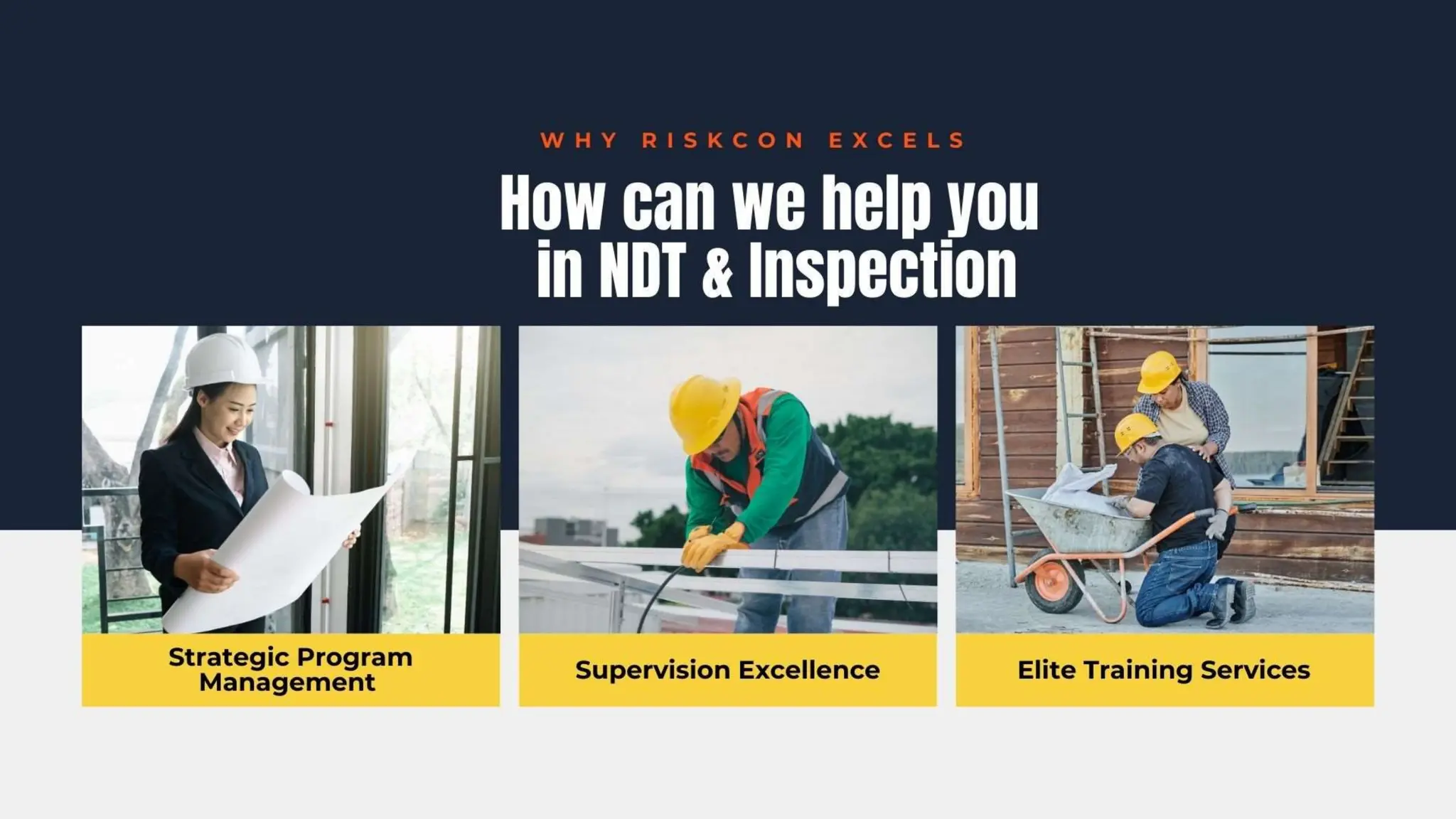 WHY RISKCON EXCELS

How can we help you in NDT & Inspection

Strategic Program Management

Supervision Excellence

Elite Training Services